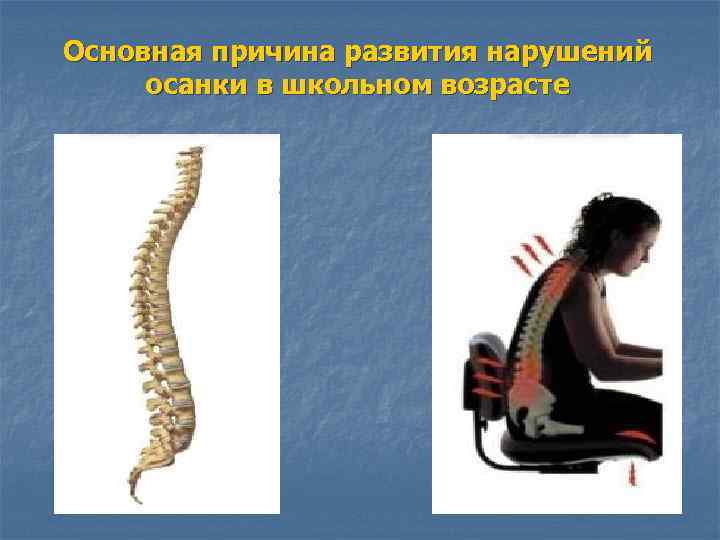 Основная причина развития нарушений осанки в школьном возрасте